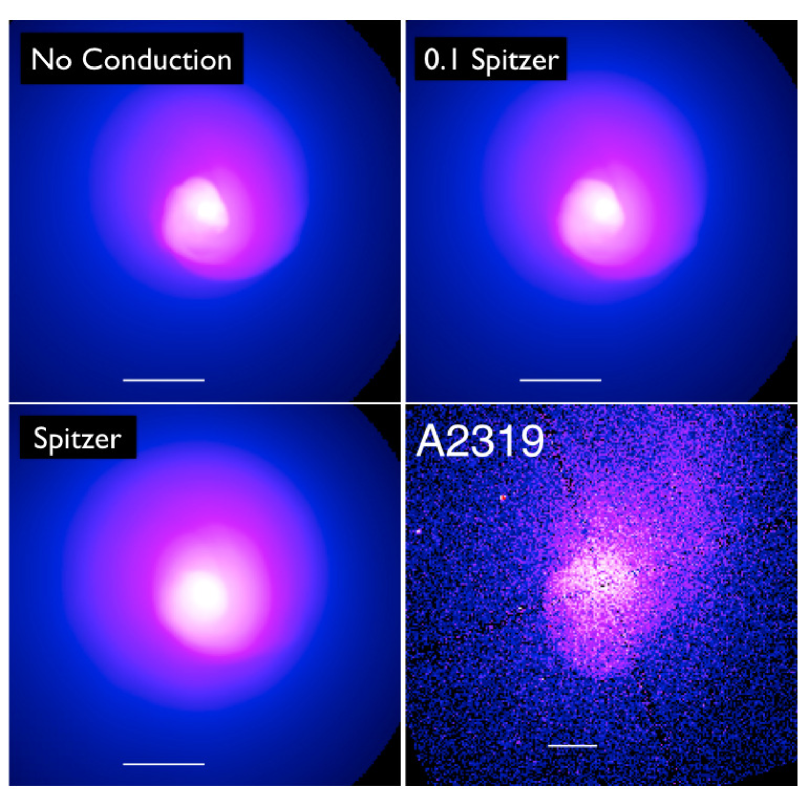 No Conduction

0.1 Spitzer

Spitzer

A2319